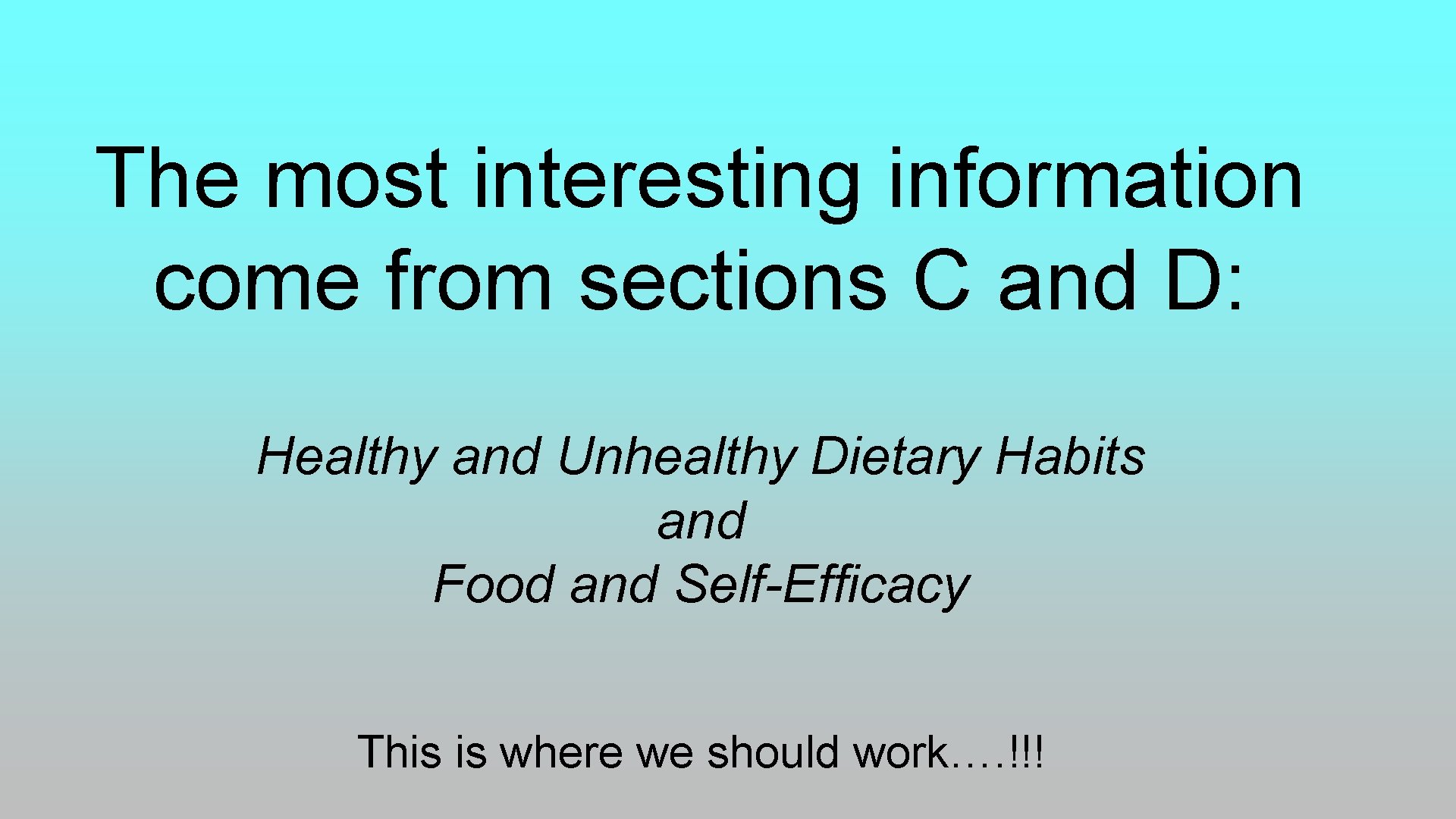 The most interesting information come from sections C and D:

Healthy and Unhealthy Dietary Habits
and
Food and Self-Efficacy

This is where we should work….!!!